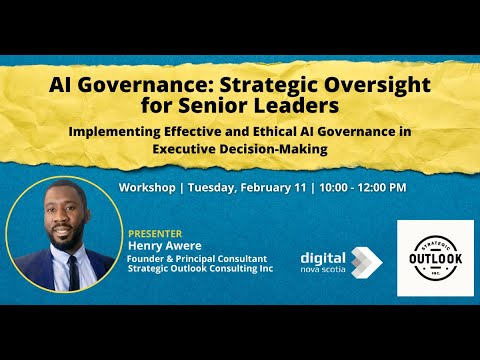 AI Governance: Strategic Oversight for Senior Leaders

Implementing Effective and Ethical AI Governance in Executive Decision-Making

Workshop | Tuesday, February 11 | 10:00 - 12:00 PM

PRESENTER
Henry Awere
Founder & Principal Consultant
Strategic Outlook Consulting Inc

digital
nova scotia

STRATEGIC
OUTLOOK
INC.